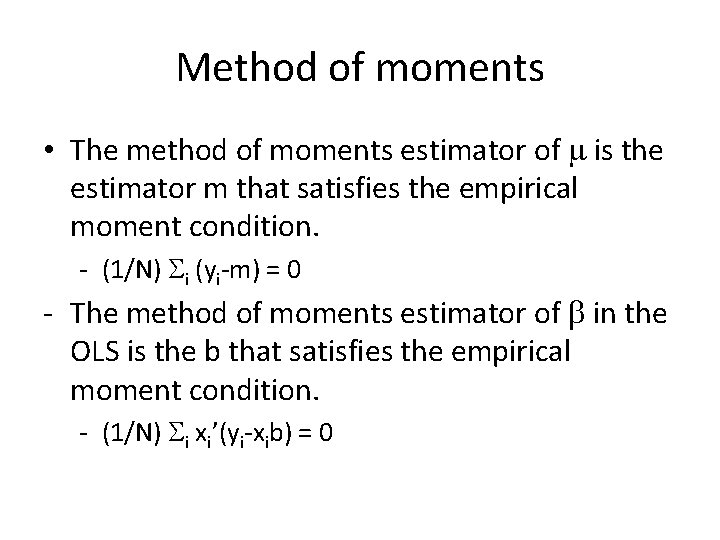 Method of moments

• The method of moments estimator of $\mu$ is the estimator m that satisfies the empirical moment condition.
  - $(1/N) \Sigma_i (y_i - m) = 0$
- The method of moments estimator of $\beta$ in the OLS is the b that satisfies the empirical moment condition.
  - $(1/N) \Sigma_i x_i'(y_i - x_i b) = 0$